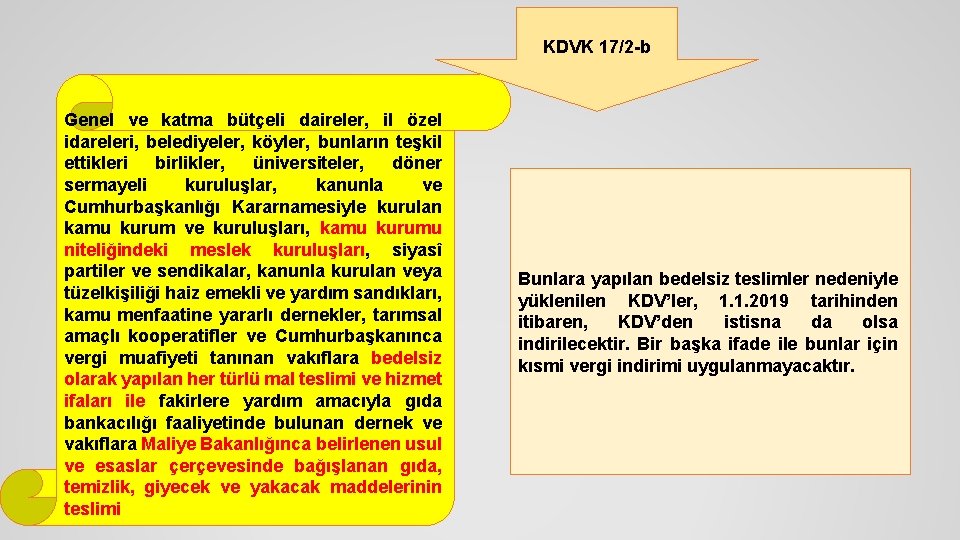 KDVK 17/2-b

Genel ve katma bütçeli daireler, il özel idareleri, belediyeler, köyler, bunların teşkil ettikleri birlikler, üniversiteler, döner sermayeli kuruluşlar, kanunla ve Cumhurbaşkanlığı Kararnamesiyle kurulan kamu kurum ve kuruluşları, kamu kurumu niteliğindeki meslek kuruluşları, siyasî partiler ve sendikalar, kanunla kurulan veya tüzelkişiliği haiz emekli ve yardım sandıkları, kamu menfaatine yararlı dernekler, tarımsal amaçlı kooperatifler ve Cumhurbaşkanınca vergi muafiyeti tanınan vakıflara bedelsiz olarak yapılan her türlü mal teslimi ve hizmet ifaları ile fakirlere yardım amacıyla gıda bankacılığı faaliyetinde bulunan dernek ve vakıflara Maliye Bakanlığınca belirlenen usul ve esaslar çerçevesinde bağışlanan gıda, temizlik, giyecek ve yakacak maddelerinin teslimi

Bunlara yapılan bedelsiz teslimler nedeniyle yüklenilen KDV'ler, 1.1.2019 tarihinden itibaren, KDV'den istisna da olsa indirilecektir. Bir başka ifade ile bunlar için kısmi vergi indirimi uygulanmayacaktır.